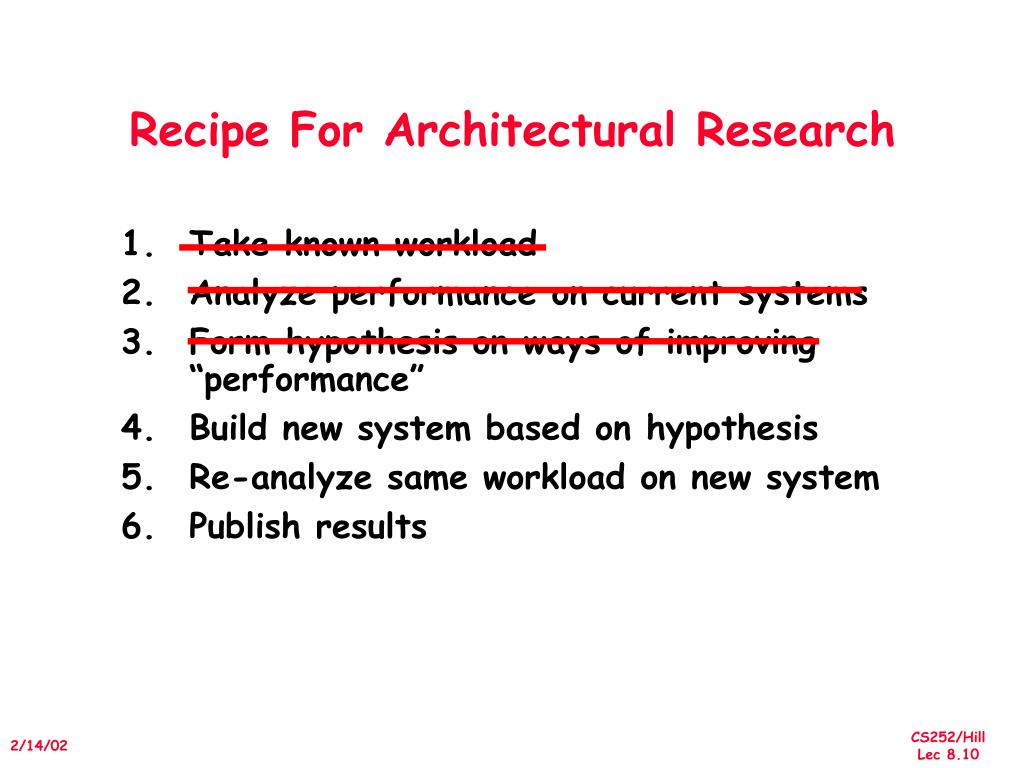 Recipe For Architectural Research

1. Take known workload
2. Analyze performance on current systems
3. Form hypothesis on ways of improving "performance"
4. Build new system based on hypothesis
5. Re-analyze same workload on new system
6. Publish results

2/14/02

CS252/Hill
Lec 8.10